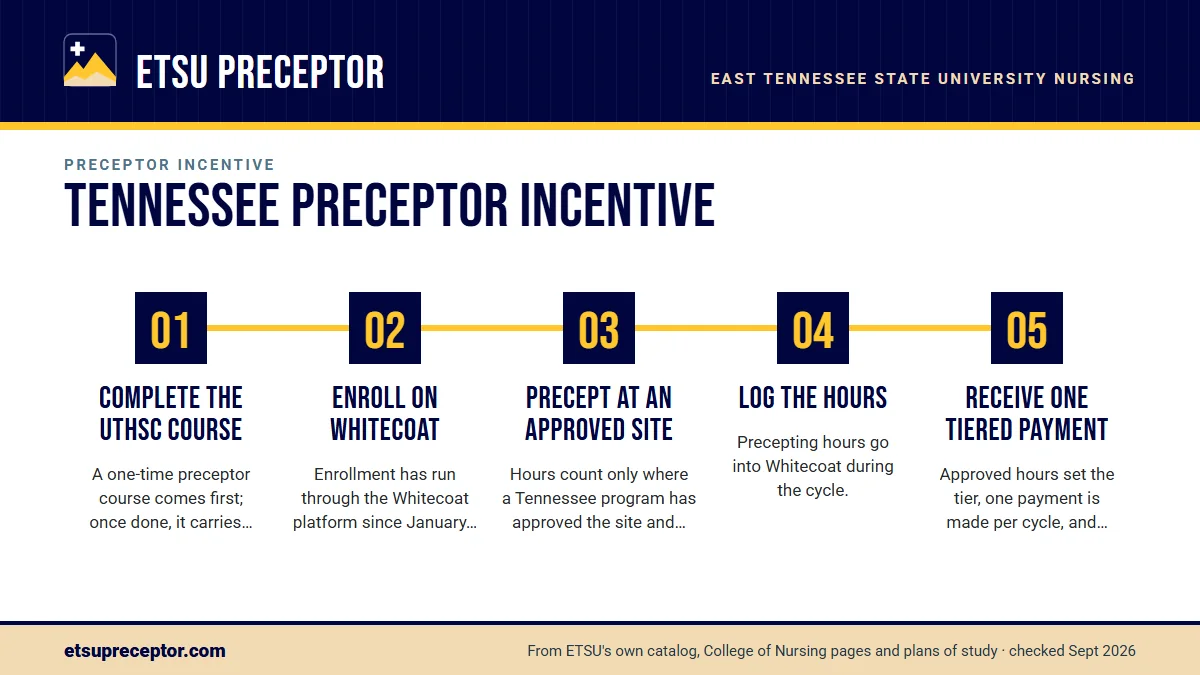 ETSU PRECEPTOR

EAST TENNESSEE STATE UNIVERSITY NURSING

PRECEPTOR INCENTIVE

TENNESSEE PRECEPTOR INCENTIVE

01

COMPLETE THE UTHSC COURSE

A one-time preceptor course comes first; once done, it carries…

02

ENROLL ON WHITECOAT

Enrollment has run through the Whitecoat platform since January…

03

PRECEPT AT AN APPROVED SITE

Hours count only where a Tennessee program has approved the site and…

04

LOG THE HOURS

Precepting hours go into Whitecoat during the cycle.

05

RECEIVE ONE TIERED PAYMENT

Approved hours set the tier, one payment is made per cycle, and…

etsupreceptor.com

From ETSU's own catalog, College of Nursing pages and plans of study · checked Sept 2026